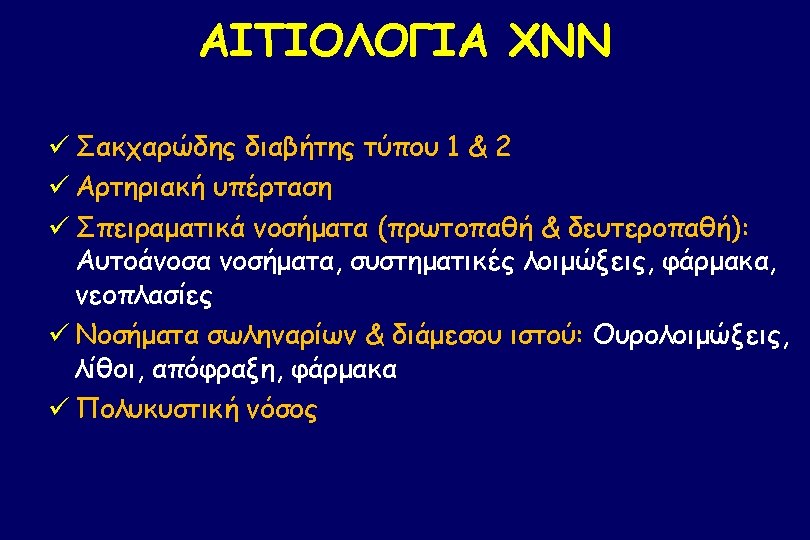 ΑΙΤΙΟΛΟΓΙΑ ΧΝΝ

✓ Σακχαρώδης διαβήτης τύπου 1 & 2
✓ Αρτηριακή υπέρταση
✓ Σπειραματικά νοσήματα (πρωτοπαθή & δευτεροπαθή): Αυτοάνοσα νοσήματα, συστηματικές λοιμώξεις, φάρμακα, νεοπλασίες
✓ Νοσήματα σωληναρίων & διάμεσου ιστού: Ουρολοιμώξεις, λίθοι, απόφραξη, φάρμακα
✓ Πολυκυστική νόσος